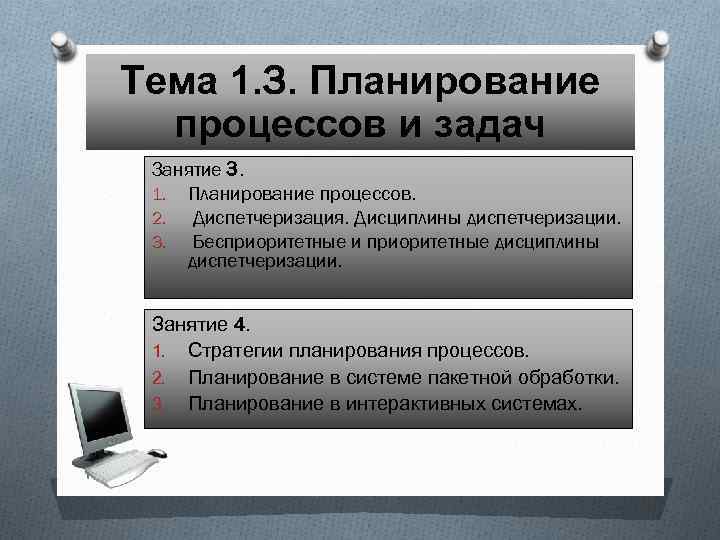 Тема 1.3. Планирование процессов и задач

Занятие 3.
1. Планирование процессов.
2. Диспетчеризация. Дисциплины диспетчеризации.
3. Бесприоритетные и приоритетные дисциплины диспетчеризации.

Занятие 4.
1. Стратегии планирования процессов.
2. Планирование в системе пакетной обработки.
3. Планирование в интерактивных системах.